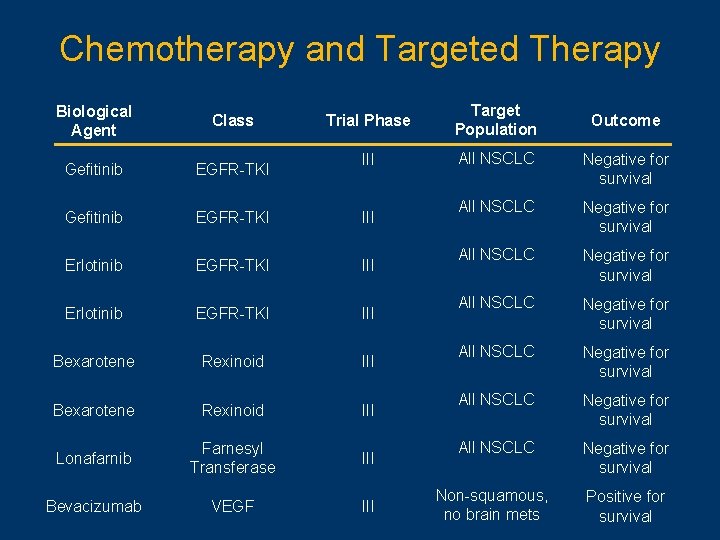 Chemotherapy and Targeted Therapy

| Biological Agent | Class | Trial Phase | Target Population | Outcome |
|---|---|---|---|---|
| Gefitinib | EGFR-TKI | III | All NSCLC | Negative for survival |
| Gefitinib | EGFR-TKI | III | All NSCLC | Negative for survival |
| Erlotinib | EGFR-TKI | III | All NSCLC | Negative for survival |
| Erlotinib | EGFR-TKI | III | All NSCLC | Negative for survival |
| Bexarotene | Rexinoid | III | All NSCLC | Negative for survival |
| Bexarotene | Rexinoid | III | All NSCLC | Negative for survival |
| Lonafarnib | Farnesyl Transferase | III | All NSCLC | Negative for survival |
| Bevacizumab | VEGF | III | Non-squamous, no brain mets | Positive for survival |